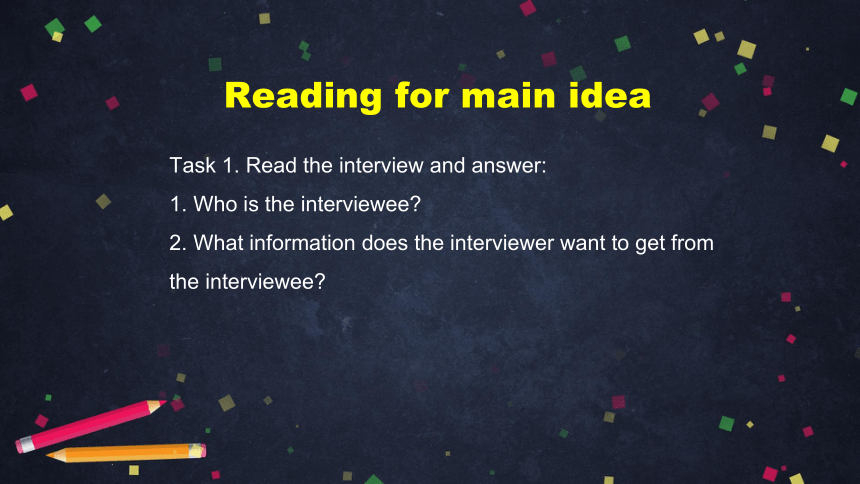 Reading for main idea

Task 1. Read the interview and answer:

1. Who is the interviewee?

2. What information does the interviewer want to get from the interviewee?